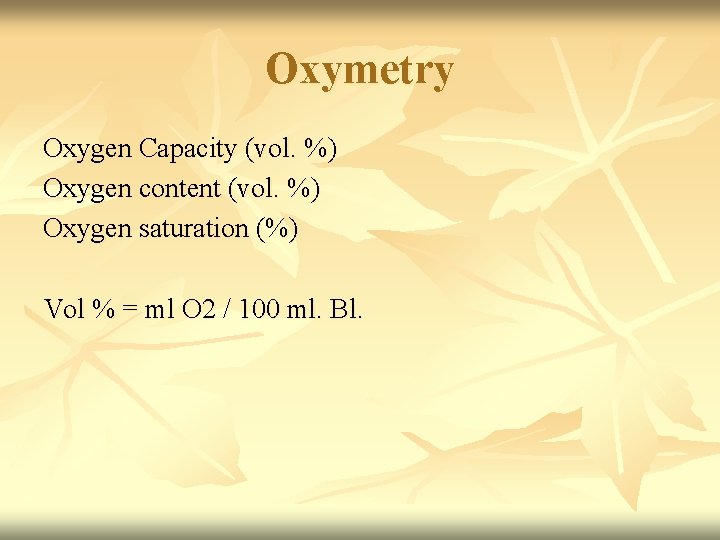 Oxymetry

Oxygen Capacity (vol. %)
Oxygen content (vol. %)
Oxygen saturation (%)

Vol % = ml O2 / 100 ml. Bl.